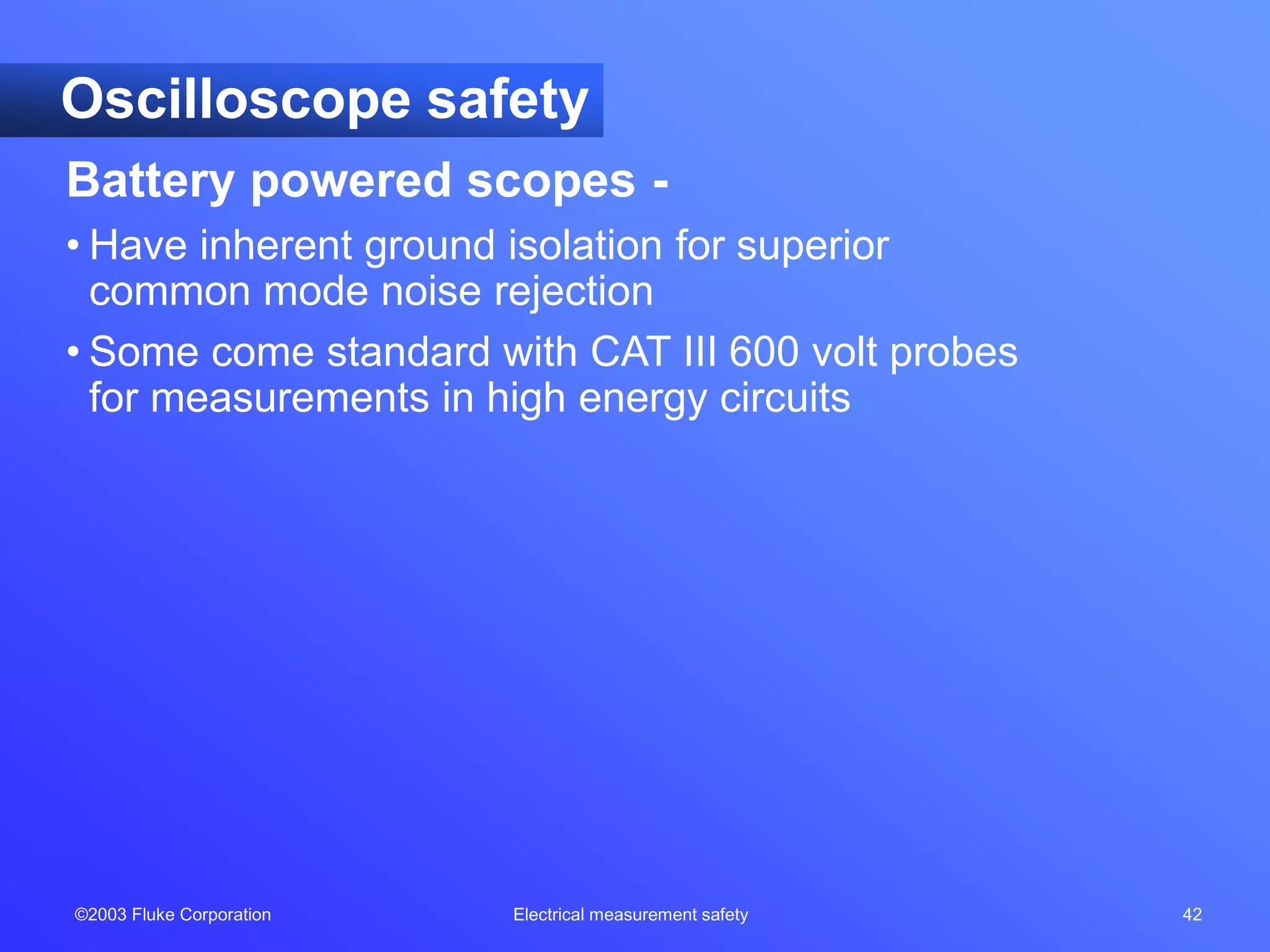 Oscilloscope safety

Battery powered scopes -

• Have inherent ground isolation for superior common mode noise rejection

• Some come standard with CAT III 600 volt probes for measurements in high energy circuits

©2003 Fluke Corporation

Electrical measurement safety

42